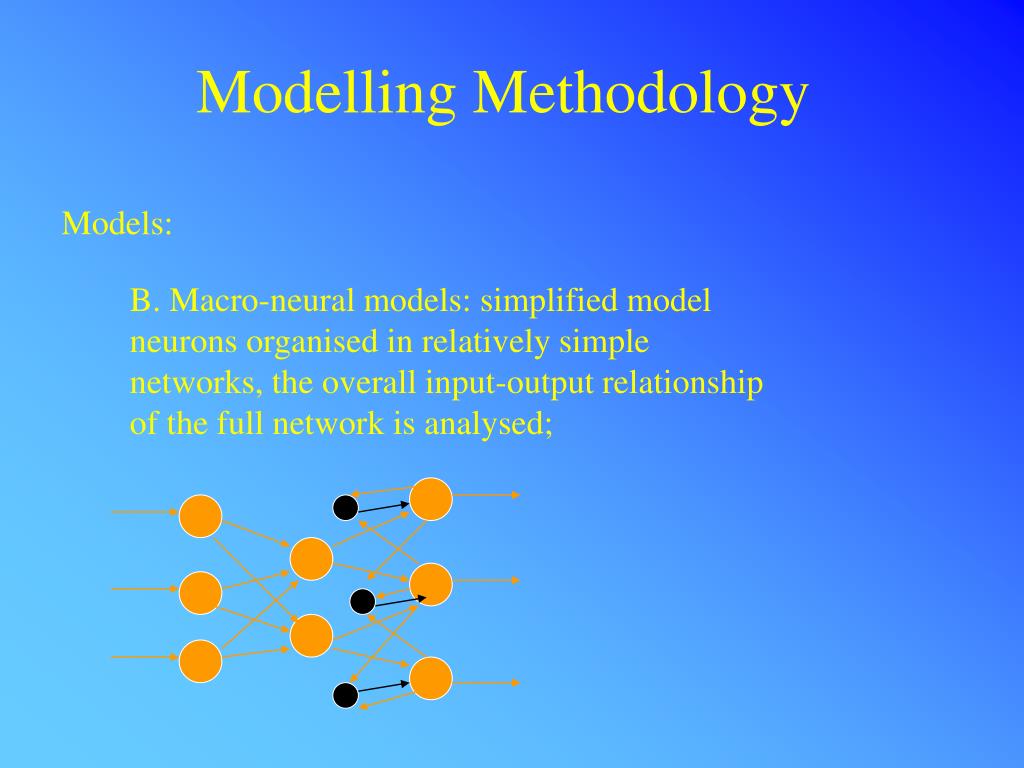 Modelling Methodology

Models:

B. Macro-neural models: simplified model neurons organised in relatively simple networks, the overall input-output relationship of the full network is analysed;